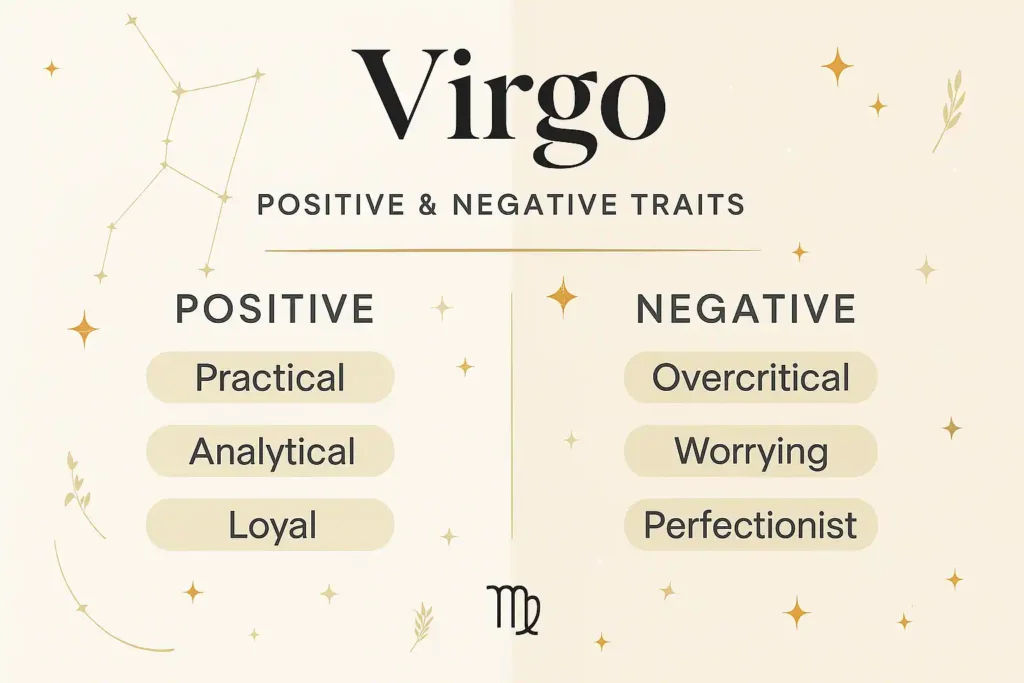 Virgo

POSITIVE & NEGATIVE TRAITS

POSITIVE

Practical

Analytical

Loyal

NEGATIVE

Overcritical

Worrying

Perfectionist

♍